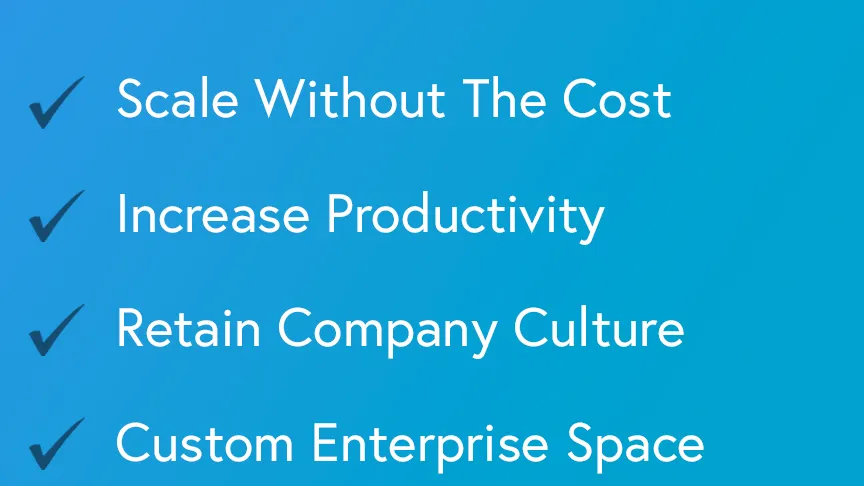 ✓ Scale Without The Cost

✓ Increase Productivity

✓ Retain Company Culture

✓ Custom Enterprise Space